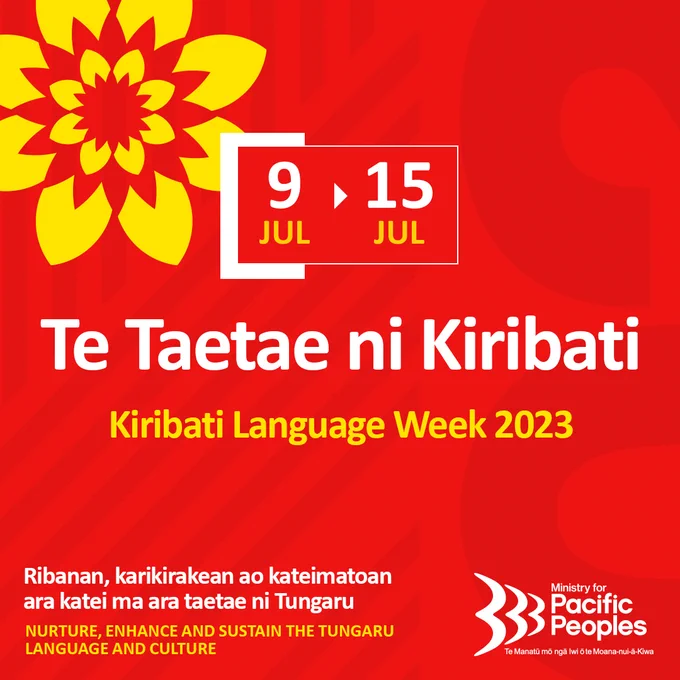 9 JUL 15 JUL

Te Taetae ni Kiribati

Kiribati Language Week 2023

Ribanan, karikirakean ao kateimatoan ara katei ma ara taetae ni Tungaru

NURTURE, ENHANCE AND SUSTAIN THE TUNGARU LANGUAGE AND CULTURE

Ministry for Pacific Peoples

Te Manatū mō ngā Iwi ō te Moana-nui-ā-Kiwa